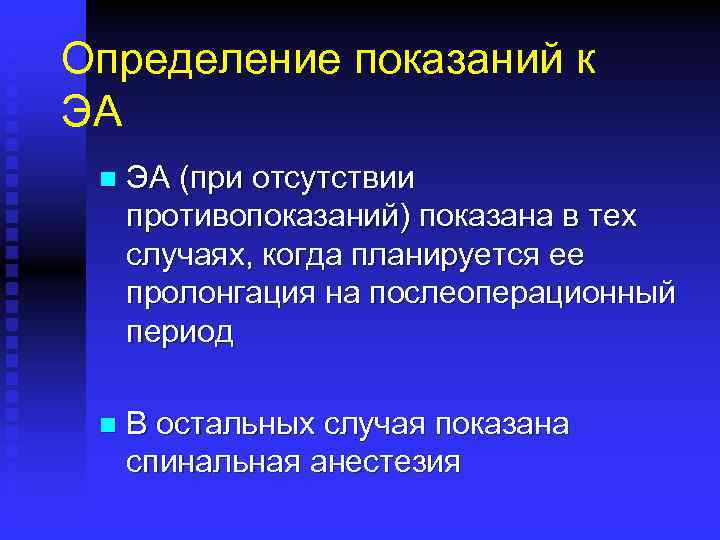 Определение показаний к ЭА

ЭА (при отсутствии противопоказаний) показана в тех случаях, когда планируется ее пролонгация на послеоперационный период

В остальных случая показана спинальная анестезия